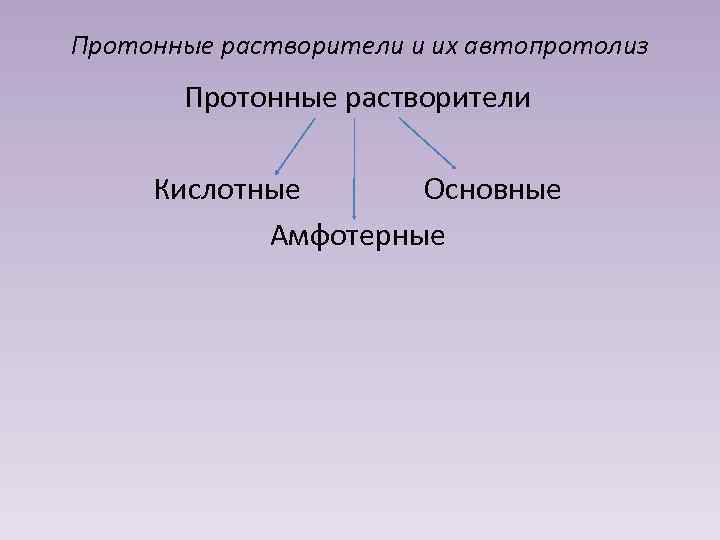 Протонные растворители и их автопротолиз

Протонные растворители

Кислотные

Основные

Амфотерные